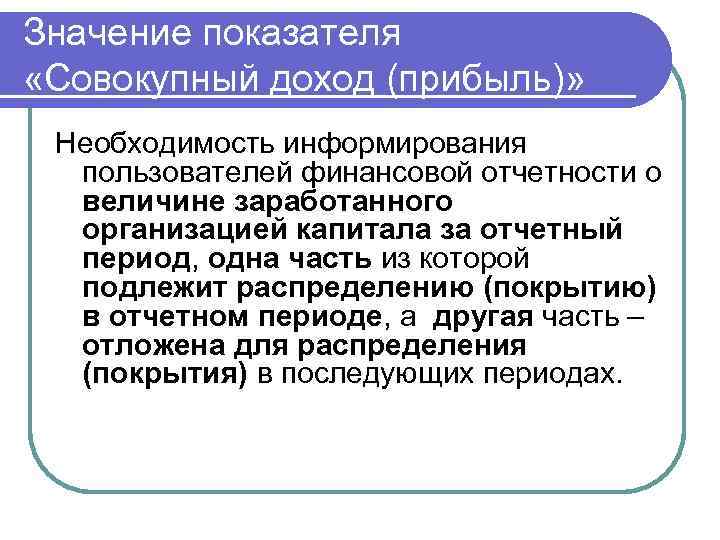 Значение показателя «Совокупный доход (прибыль)»

Необходимость информирования пользователей финансовой отчетности о величине заработанного организацией капитала за отчетный период, одна часть из которой подлежит распределению (покрытию) в отчетном периоде, а другая часть – отложена для распределения (покрытия) в последующих периодах.